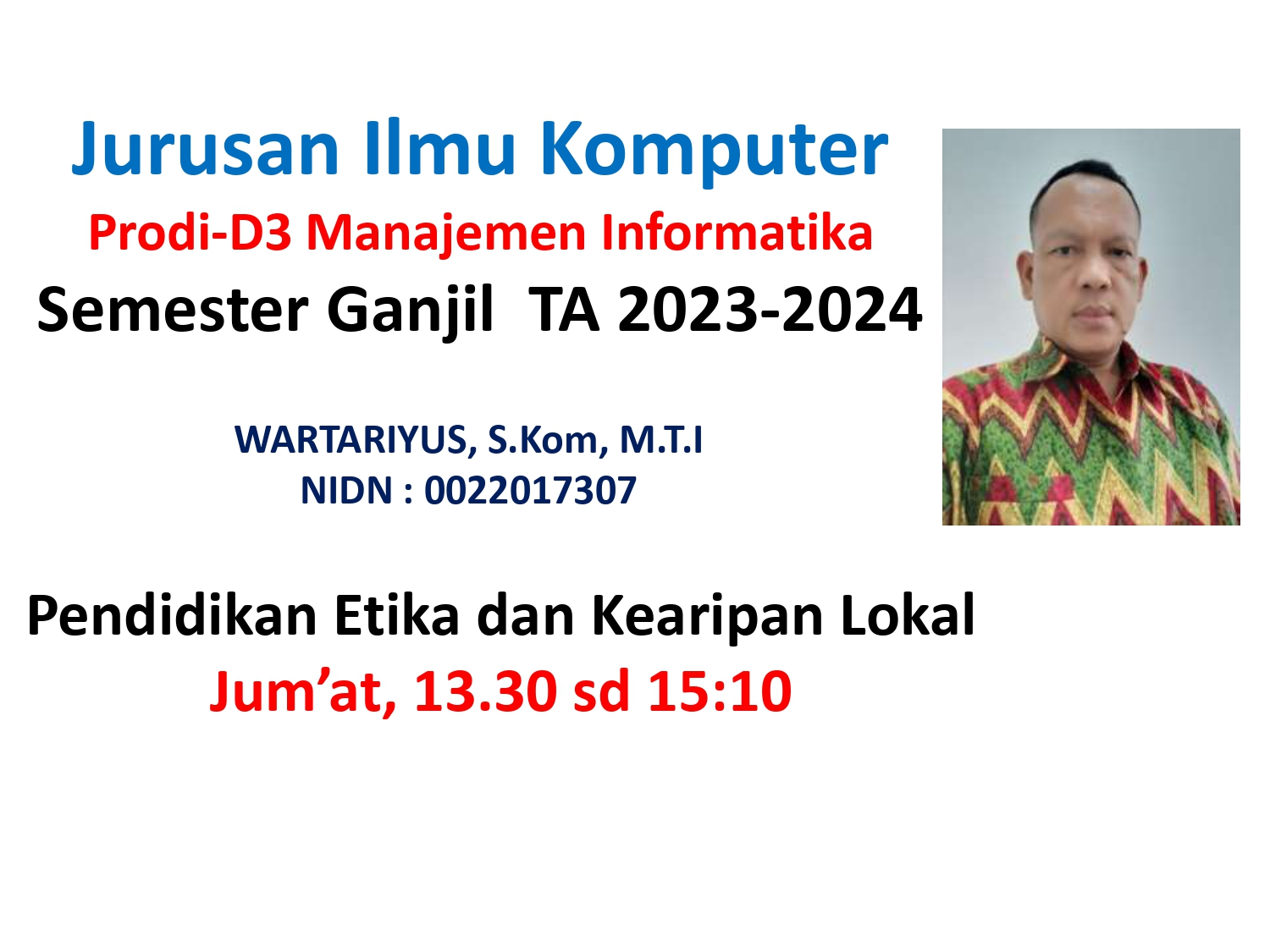 Jurusan Ilmu Komputer
Prodi-D3 Manajemen Informatika
Semester Ganjil TA 2023-2024

WARTARIYUS, S.Kom, M.T.I
NIDN : 0022017307

Pendidikan Etika dan Kearipan Lokal
Jum’at, 13.30 sd 15:10